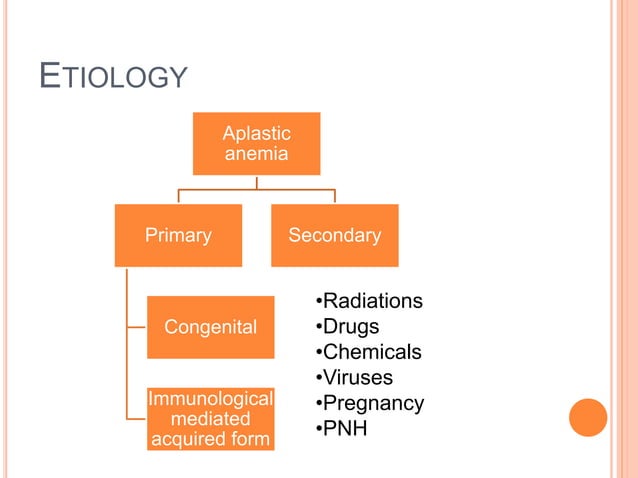 ETIOLOGY

Aplastic anemia

Primary

Secondary

Congenital

Immunological mediated acquired form

•Radiations
•Drugs
•Chemicals
•Viruses
•Pregnancy
•PNH